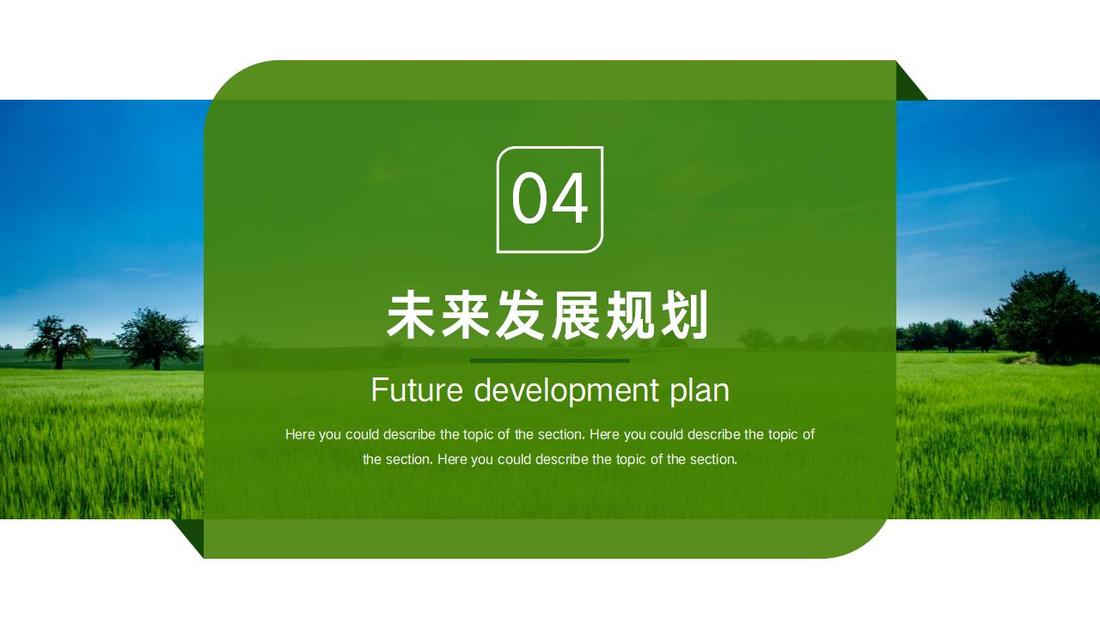 04

未来发展规划

Future development plan

Here you could describe the topic of the section. Here you could describe the topic of the section. Here you could describe the topic of the section.